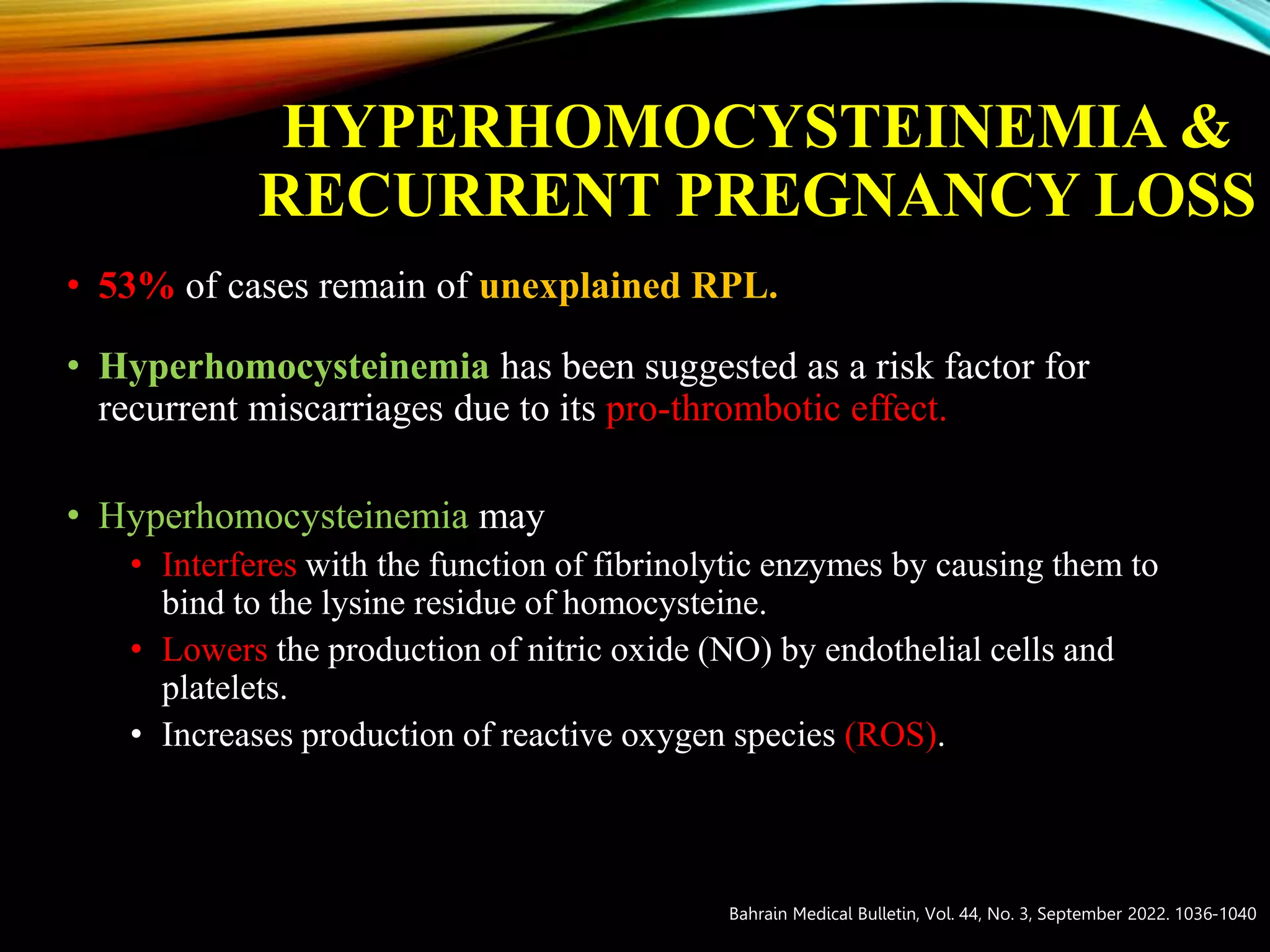 HYPERHOMOCYSTEINEMIA & RECURRENT PREGNANCY LOSS

• 53% of cases remain of unexplained RPL.

• Hyperhomocysteinemia has been suggested as a risk factor for recurrent miscarriages due to its pro-thrombotic effect.

• Hyperhomocysteinemia may
  • Interferes with the function of fibrinolytic enzymes by causing them to bind to the lysine residue of homocysteine.
  • Lowers the production of nitric oxide (NO) by endothelial cells and platelets.
  • Increases production of reactive oxygen species (ROS).

Bahrain Medical Bulletin, Vol. 44, No. 3, September 2022. 1036-1040